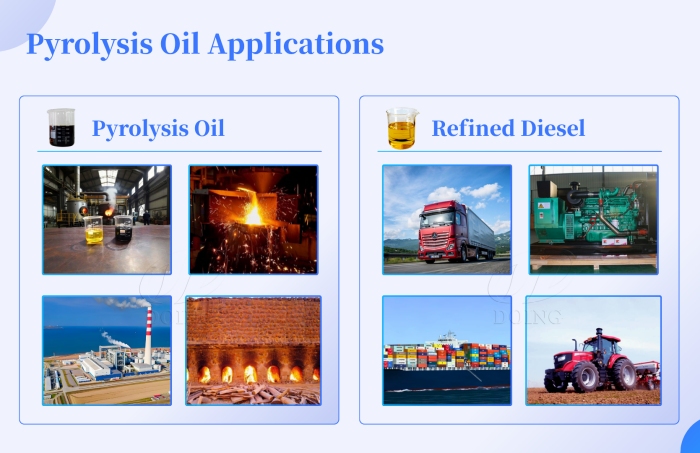 Pyrolysis Oil Applications

Pyrolysis Oil

Refined Diesel

DOING

DOING